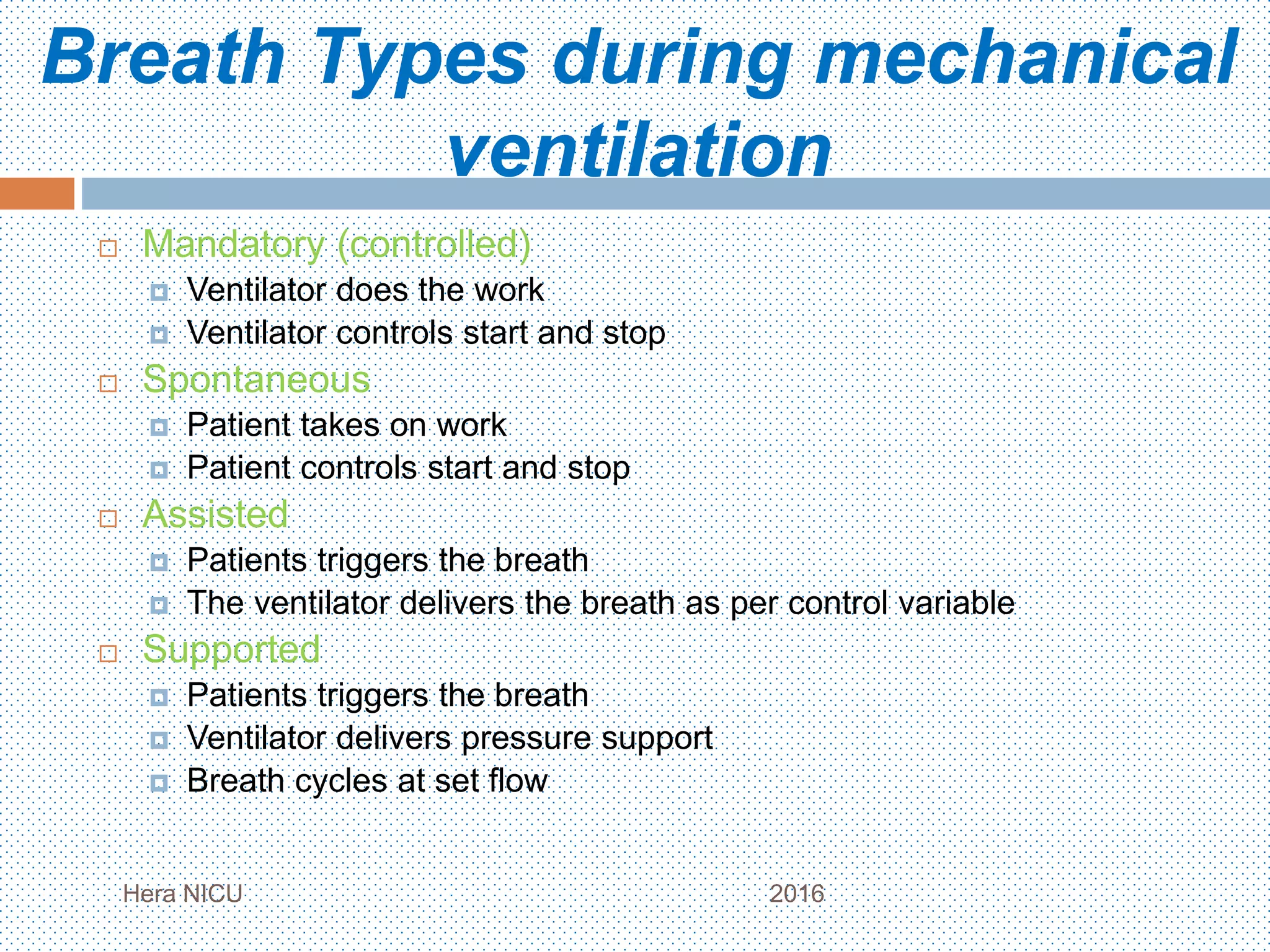 Breath Types during mechanical ventilation

Mandatory (controlled)
Ventilator does the work
Ventilator controls start and stop
Spontaneous
Patient takes on work
Patient controls start and stop
Assisted
Patients triggers the breath
The ventilator delivers the breath as per control variable
Supported
Patients triggers the breath
Ventilator delivers pressure support
Breath cycles at set flow

Hera NICU
2016